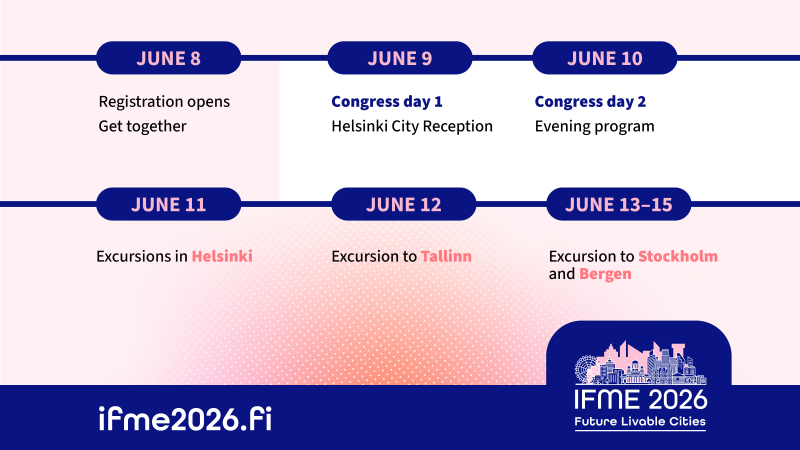 JUNE 8

Registration opens
Get together

JUNE 9

Congress day 1
Helsinki City Reception

JUNE 10

Congress day 2
Evening program

JUNE 11

Excursions in Helsinki

JUNE 12

Excursion to Tallinn

JUNE 13–15

Excursion to Stockholm and Bergen

ifme2026.fi

IFME 2026
Future Livable Cities